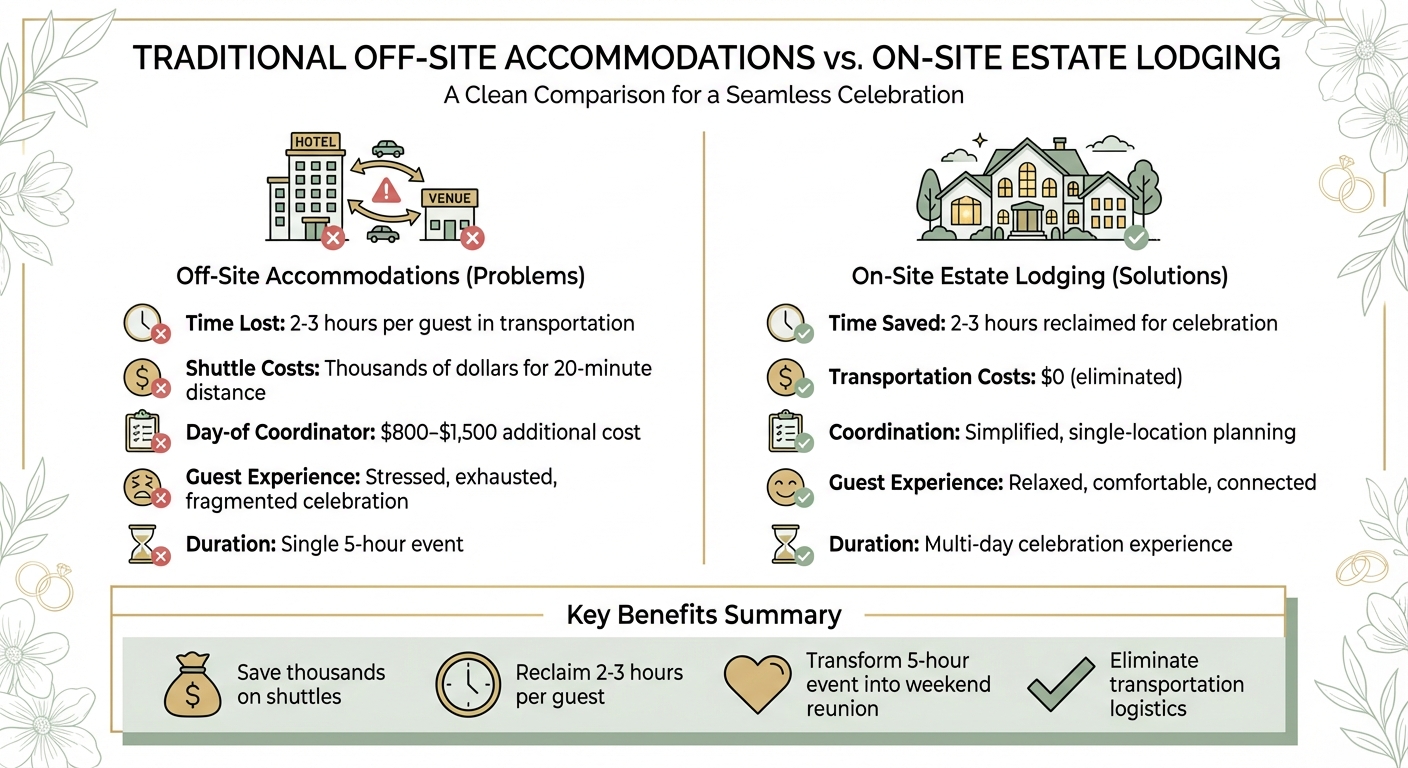 TRADITIONAL OFF-SITE ACCOMMODATIONS vs. ON-SITE ESTATE LODGING

A Clean Comparison for a Seamless Celebration

HOTEL

VENUE

Off-Site Accommodations (Problems)

Time Lost: 2-3 hours per guest in transportation

Shuttle Costs: Thousands of dollars for 20-minute distance

Day-of Coordinator: $800–$1,500 additional cost

Guest Experience: Stressed, exhausted, fragmented celebration

Duration: Single 5-hour event

On-Site Estate Lodging (Solutions)

Time Saved: 2-3 hours reclaimed for celebration

Transportation Costs: $0 (eliminated)

Coordination: Simplified, single-location planning

Guest Experience: Relaxed, comfortable, connected

Duration: Multi-day celebration experience

Key Benefits Summary

Save thousands on shuttles

Reclaim 2-3 hours per guest

Transform 5-hour event into weekend reunion

Eliminate transportation logistics